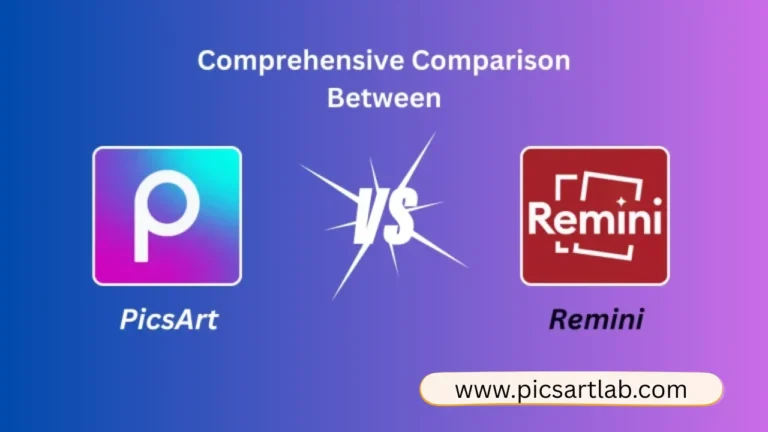 Comprehensive Comparison Between

P

VS

Remini

PicsArt

Remini

www.picsartlab.com